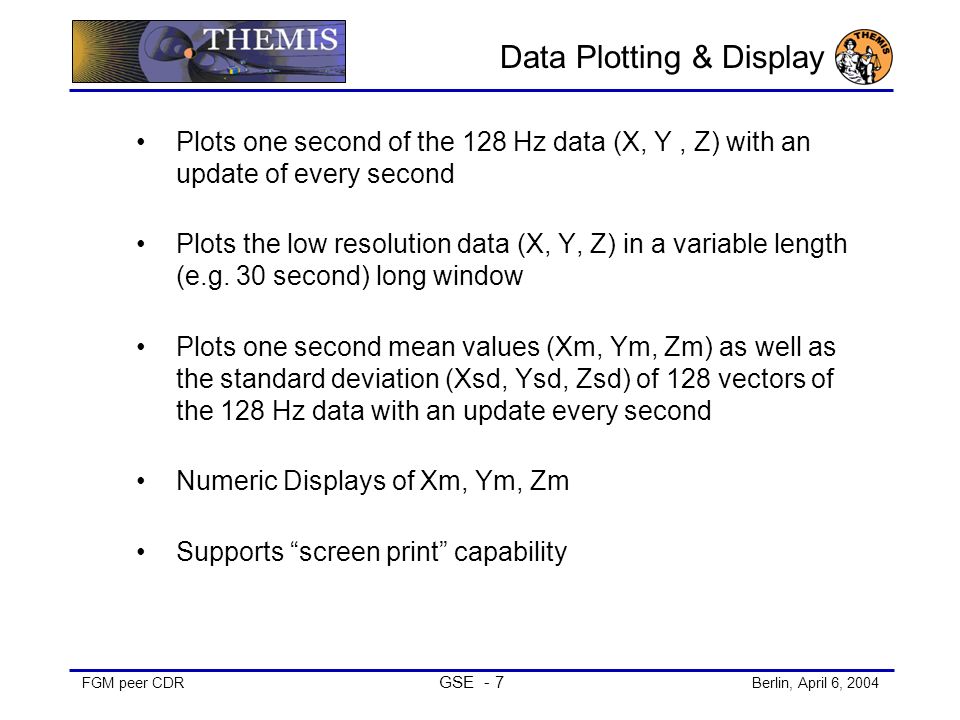 THEMIS

Data Plotting & Display

THEMIS

• Plots one second of the 128 Hz data (X, Y , Z) with an update of every second

• Plots the low resolution data (X, Y, Z) in a variable length (e.g. 30 second) long window

• Plots one second mean values (Xm, Ym, Zm) as well as the standard deviation (Xsd, Ysd, Zsd) of 128 vectors of the 128 Hz data with an update every second

• Numeric Displays of Xm, Ym, Zm

• Supports “screen print” capability

FGM peer CDR

GSE - 7

Berlin, April 6, 2004